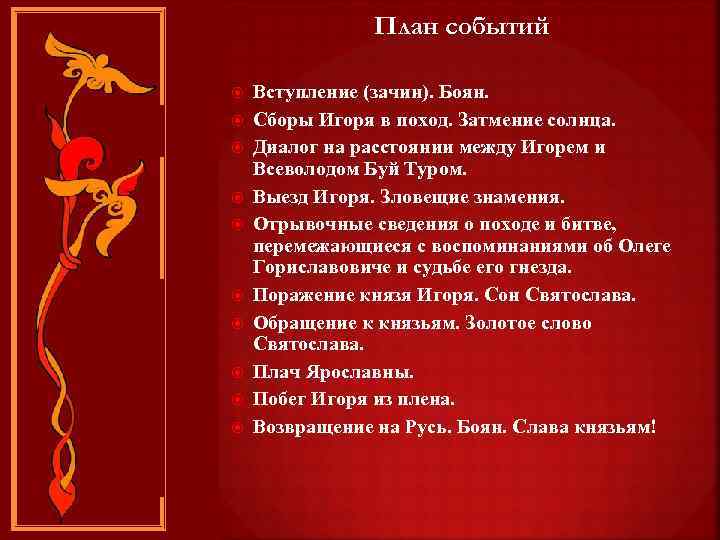 План событий

Вступление (зачин). Боян.

Сборы Игоря в поход. Затмение солнца.

Диалог на расстоянии между Игорем и Всеволодом Буй Туром.

Выезд Игоря. Зловещие знамения.

Отрывочные сведения о походе и битве, перемежающиеся с воспоминаниями об Олеге Гориславовиче и судьбе его гнезда.

Поражение князя Игоря. Сон Святослава.

Обращение к князьям. Золотое слово Святослава.

Плач Ярославны.

Побег Игоря из плена.

Возвращение на Русь. Боян. Слава князьям!